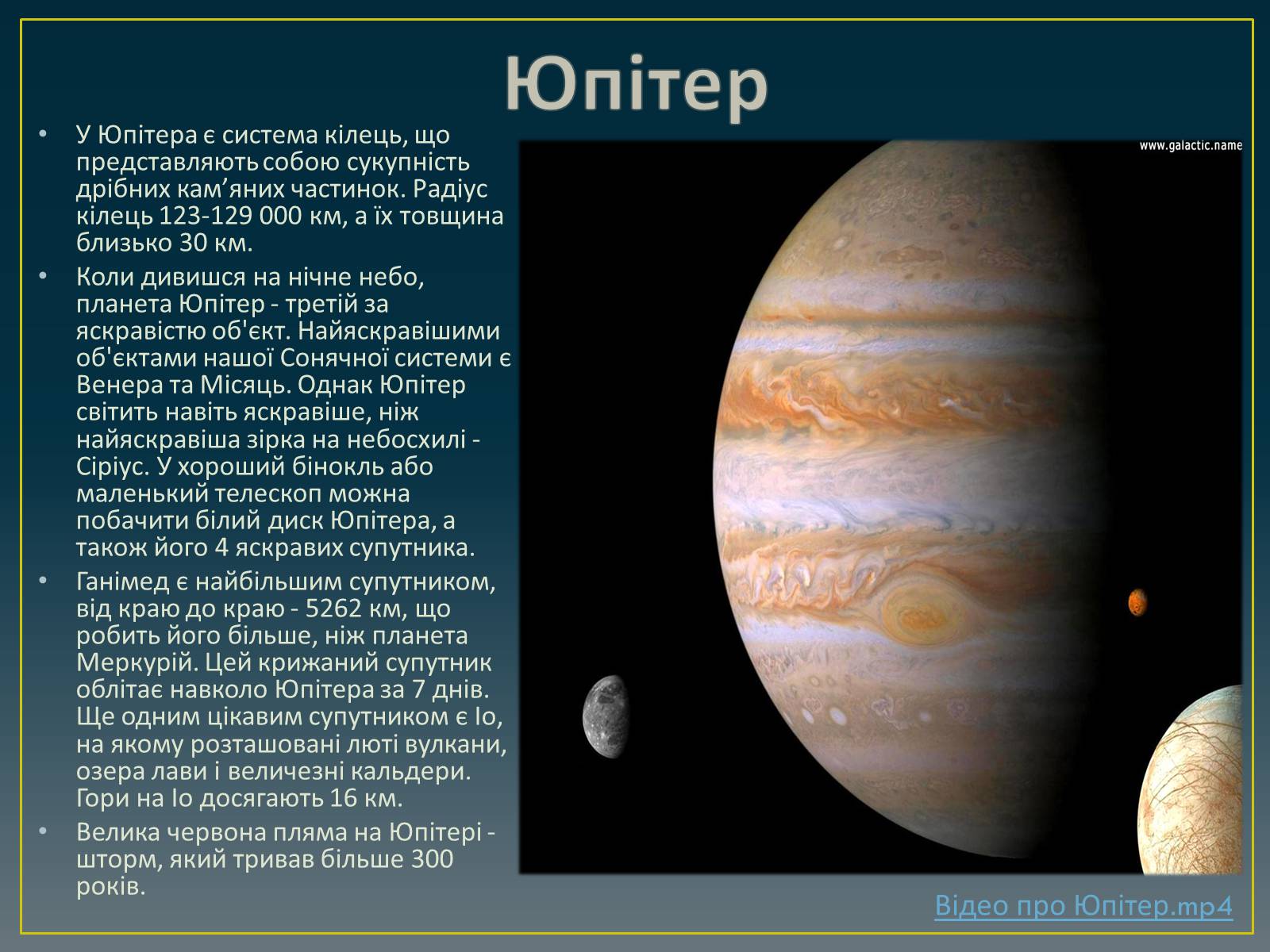 Юпітер

• У Юпітера є система кілець, що представляють собою сукупність дрібних кам'яних частинок. Радіус кілець 123-129 000 км, а їх товщина близько 30 км.
• Коли дивишся на нічне небо, планета Юпітер - третій за яскравістю об'єкт. Найяскравішими об'єктами нашої Сонячної системи є Венера та Місяць. Однак Юпітер світить навіть яскравіше, ніж найяскравіша зірка на небосхилі - Сіріус. У хороший бінокль або маленький телескоп можна побачити білий диск Юпітера, а також його 4 яскравих супутника.
• Ганімед є найбільшим супутником, від краю до краю - 5262 км, що робить його більше, ніж планета Меркурій. Цей крижаний супутник облітає навколо Юпітера за 7 днів. Ще одним цікавим супутником є Іо, на якому розташовані люті вулкани, озера лави і величезні кальдери. Гори на Іо досягають 16 км.
• Велика червона пляма на Юпітері - шторм, який тривав більше 300 років.

www.galactic.name

Відео про Юпітер.mp4